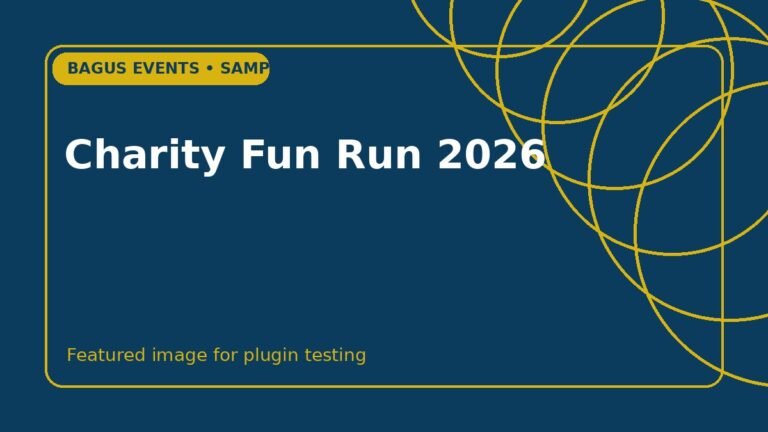 BAGUS EVENTS • SAMP

Charity Fun Run 2026

Featured image for plugin testing